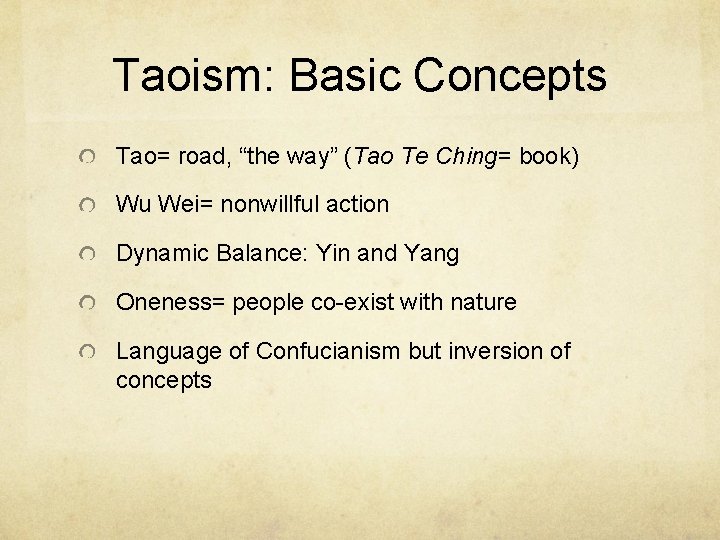 Taoism: Basic Concepts

Tao= road, “the way” (Tao Te Ching= book)

Wu Wei= nonwillful action

Dynamic Balance: Yin and Yang

Oneness= people co-exist with nature

Language of Confucianism but inversion of concepts